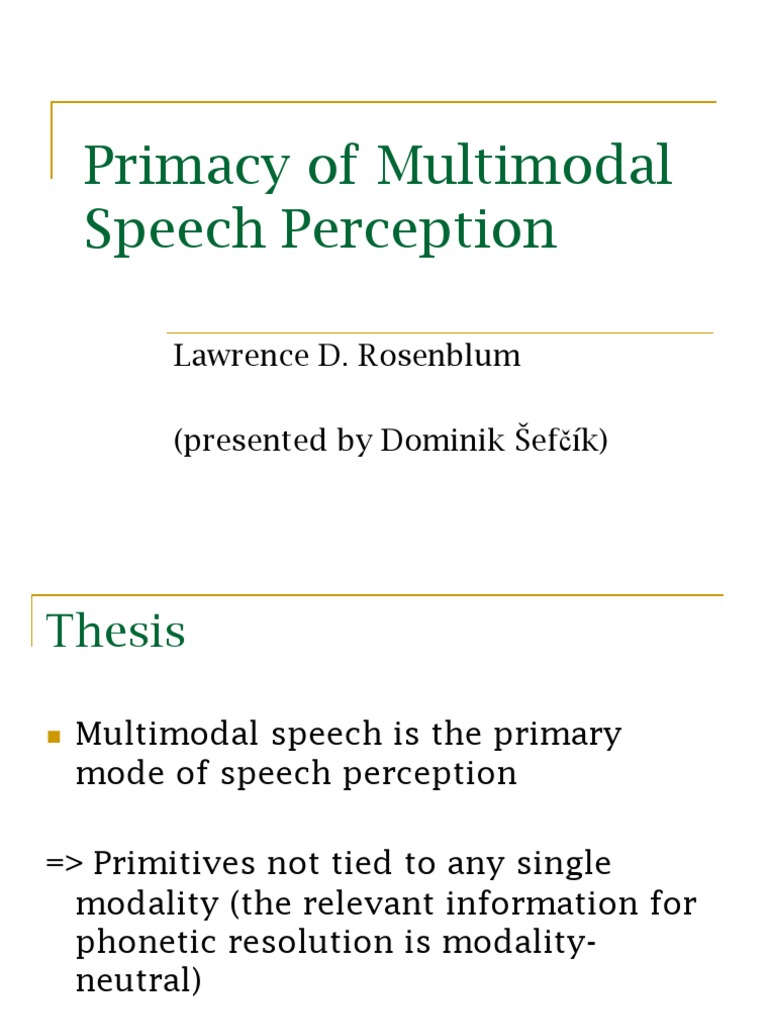 Primacy of Multimodal Speech Perception

Lawrence D. Rosenblum

(presented by Dominik Šefčík)

Thesis

Multimodal speech is the primary mode of speech perception

=> Primitives not tied to any single modality (the relevant information for phonetic resolution is modality-neutral)